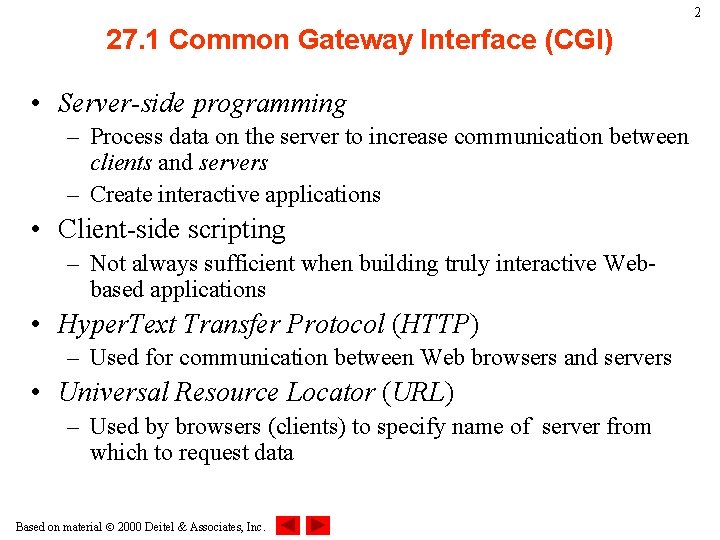 2

27.1 Common Gateway Interface (CGI)

• Server-side programming
– Process data on the server to increase communication between clients and servers
– Create interactive applications
• Client-side scripting
– Not always sufficient when building truly interactive Web-based applications
• HyperText Transfer Protocol (HTTP)
– Used for communication between Web browsers and servers
• Universal Resource Locator (URL)
– Used by browsers (clients) to specify name of server from which to request data

Based on material © 2000 Deitel & Associates, Inc.